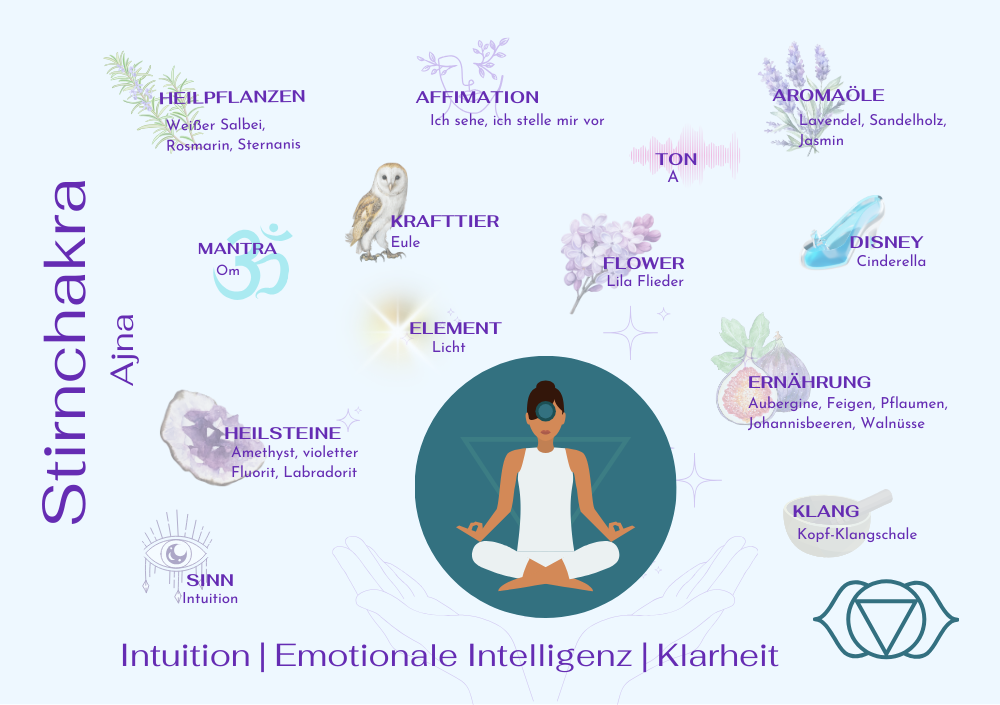 Stirnchakra

Ajna

HEILPFLANZEN
Weißer Salbei, Rosmarin, Sternanis

AFFIMATION
Ich sehe, ich stelle mir vor

AROMAÖLE
Lavendel, Sandelholz, Jasmin

TON
A

KRAFTTIER
Eule

MANTRA
Om

FLOWER
Lila Flieder

DISNEY
Cinderella

ELEMENT
Licht

ERNÄHRUNG
Aubergine, Feigen, Pflaumen, Johannisbeeren, Walnüsse

HEILSTEINE
Amethyst, violetter Fluorit, Labradorit

KLANG
Kopf-Klangschale

SINN
Intuition

Intuition | Emotionale Intelligenz | Klarheit